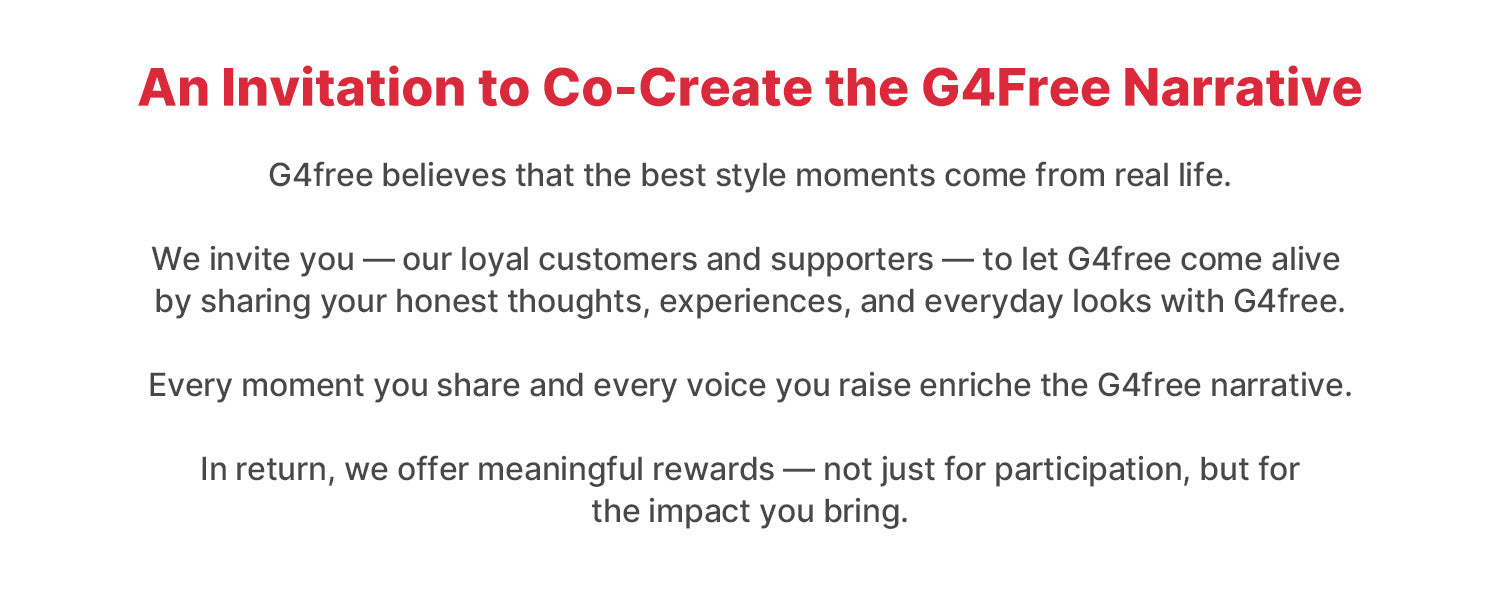 An Invitation to Co-Create the G4Free Narrative

G4free believes that the best style moments come from real life.

We invite you — our loyal customers and supporters — to let G4free come alive by sharing your honest thoughts, experiences, and everyday looks with G4free.

Every moment you share and every voice you raise enriche the G4free narrative.

In return, we offer meaningful rewards — not just for participation, but for the impact you bring.